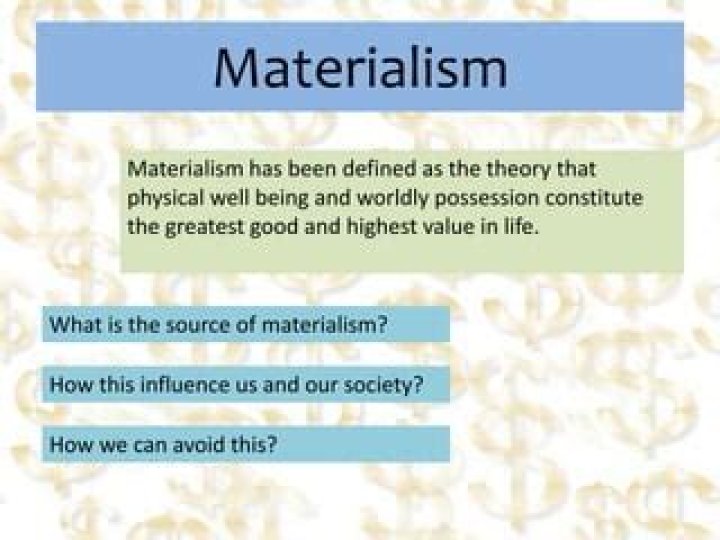 Materialism

Materialism has been defined as the theory that physical well being and worldly possession constitute the greatest good and highest value in life.

What is the source of materialism?

How this influence us and our society?

How we can avoid this?